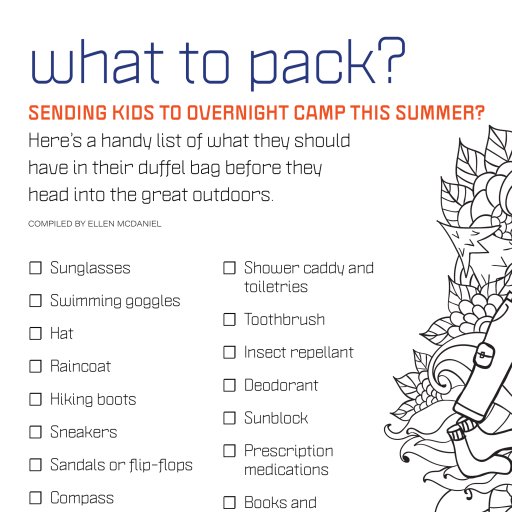 what to pack?

SENDING KIDS TO OVERNIGHT CAMP THIS SUMMER?

Here's a handy list of what they should have in their duffel bag before they head into the great outdoors.

COMPILED BY ELLEN MCDANIEL

☐ Sunglasses

☐ Swimming goggles

☐ Hat

☐ Raincoat

☐ Hiking boots

☐ Sneakers

☐ Sandals or flip-flops

☐ Compass

☐ Shower caddy and toiletries

☐ Toothbrush

☐ Insect repellant

☐ Deodorant

☐ Sunblock

☐ Prescription medications

☐ Books and